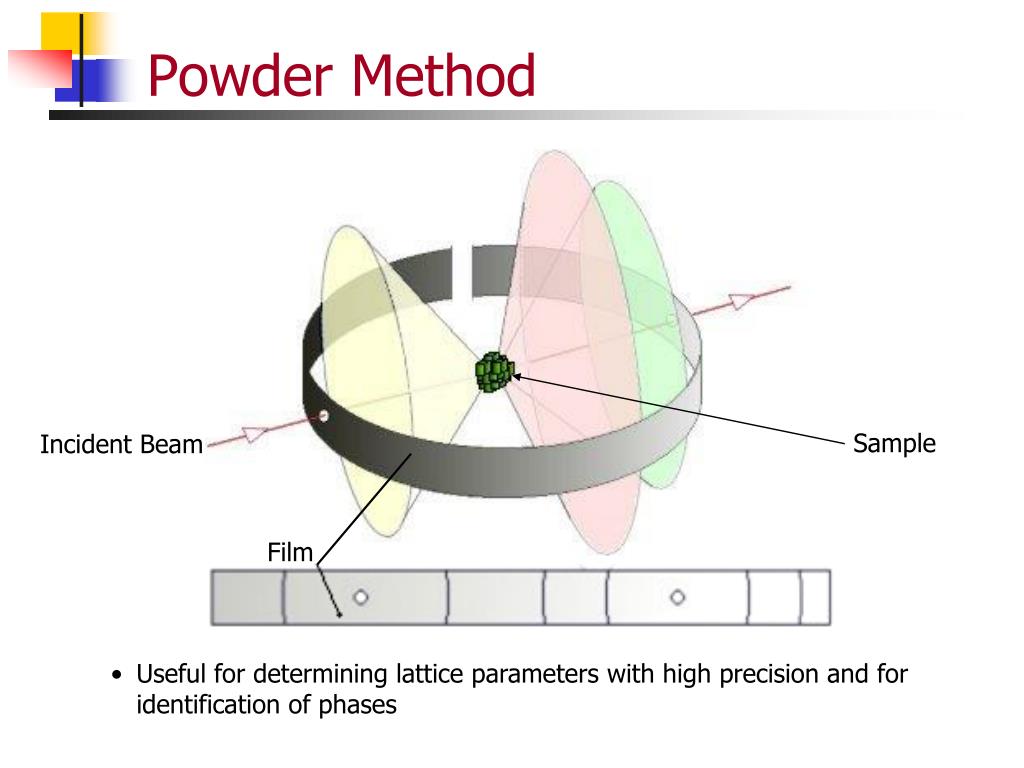 Powder Method

Incident Beam

Sample

Film

• Useful for determining lattice parameters with high precision and for identification of phases